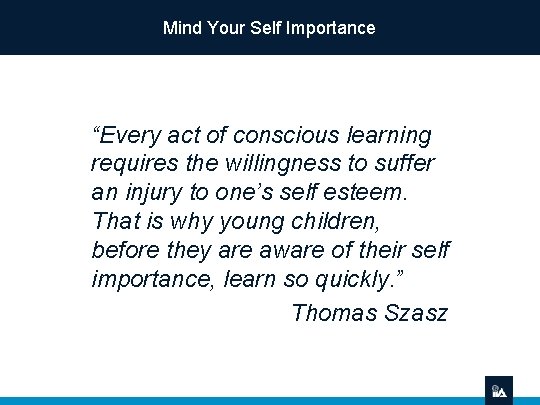 Mind Your Self Importance

“Every act of conscious learning requires the willingness to suffer an injury to one’s self esteem. That is why young children, before they are aware of their self importance, learn so quickly.”

Thomas Szasz

IIA